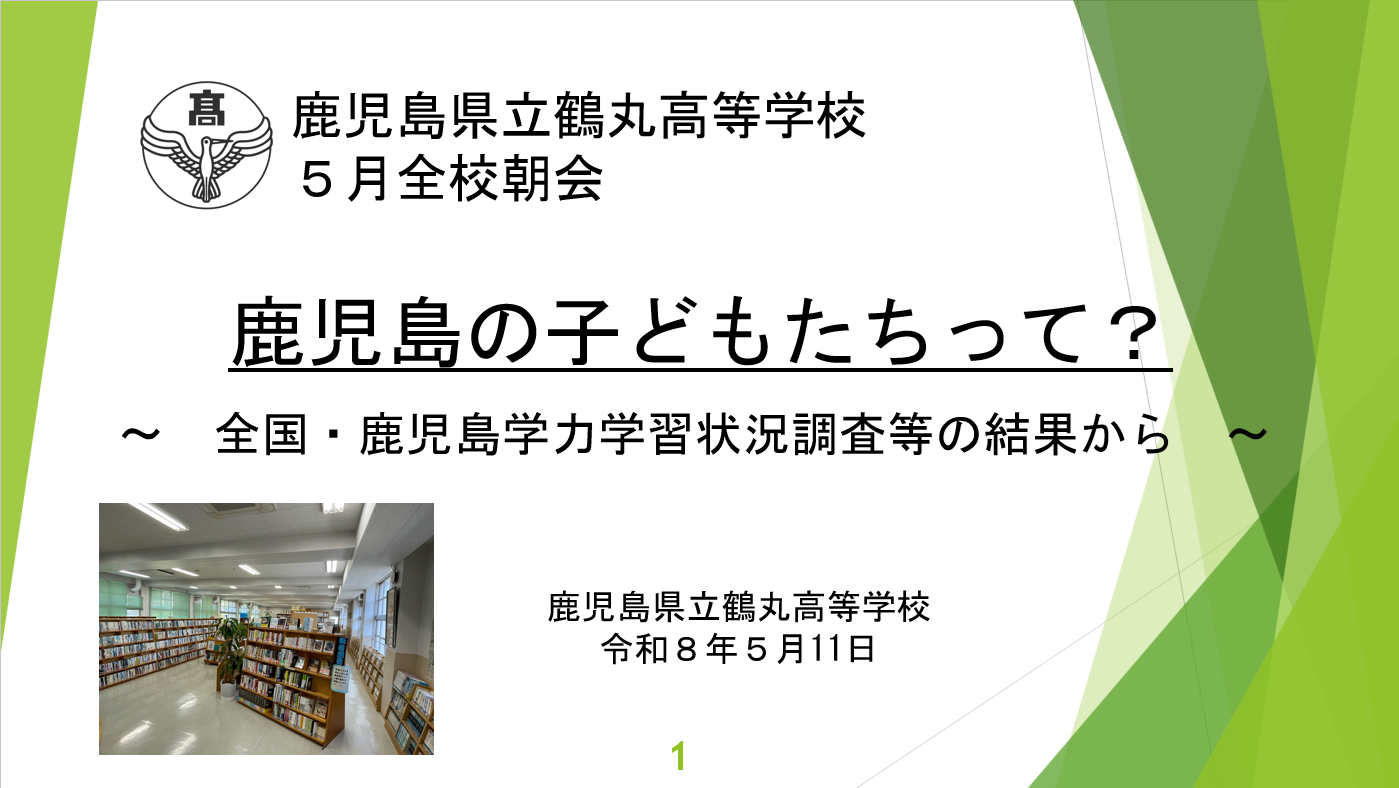 髙

鹿児島県立鶴丸高等学校
５月全校朝会

鹿児島の子どもたちって？

～　全国・鹿児島学力学習状況調査等の結果から　～

鹿児島県立鶴丸高等学校
令和８年５月11日

1